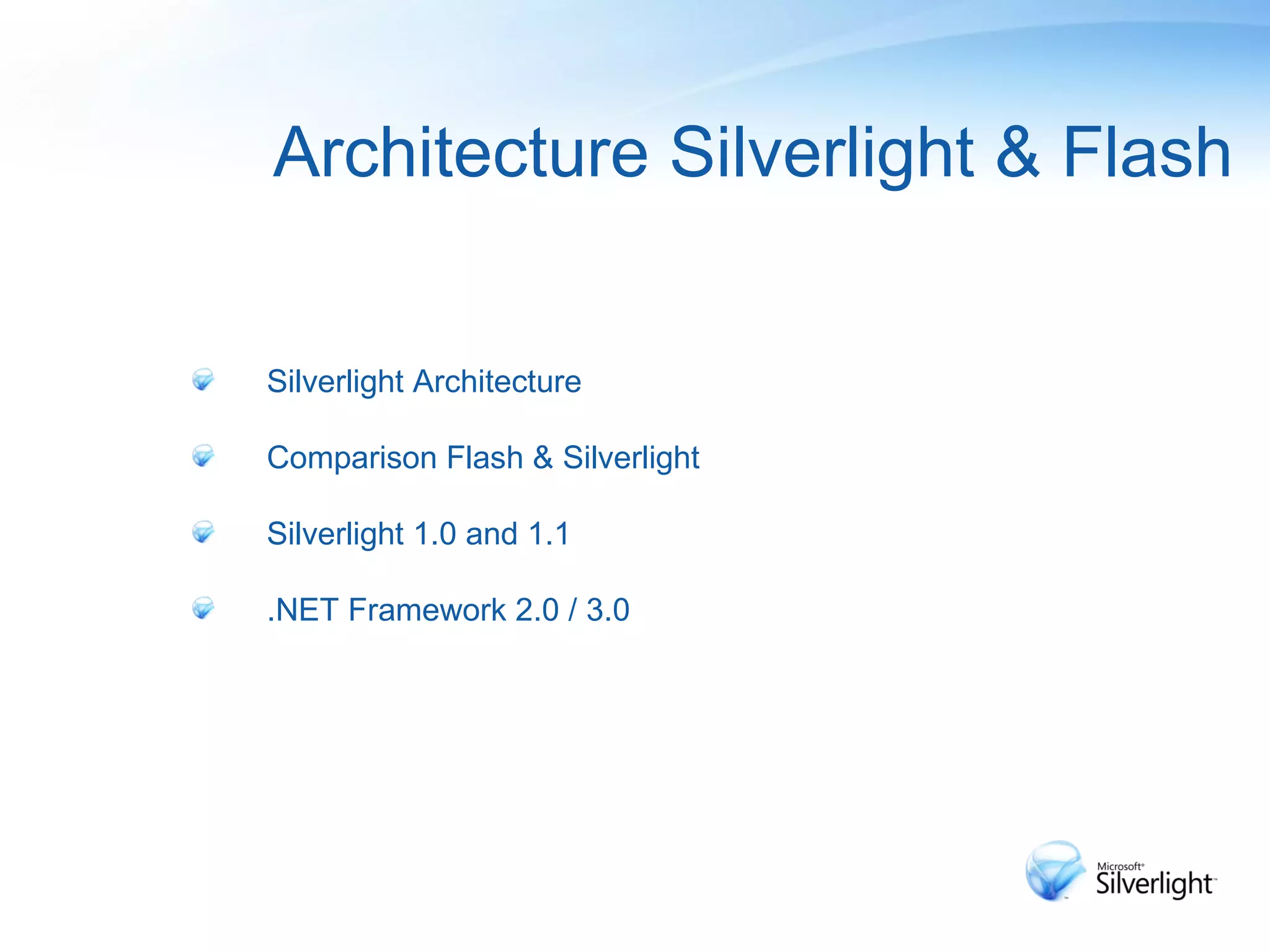 Architecture Silverlight & Flash

Silverlight Architecture

Comparison Flash & Silverlight

Silverlight 1.0 and 1.1

.NET Framework 2.0 / 3.0

Microsoft® Silverlight™